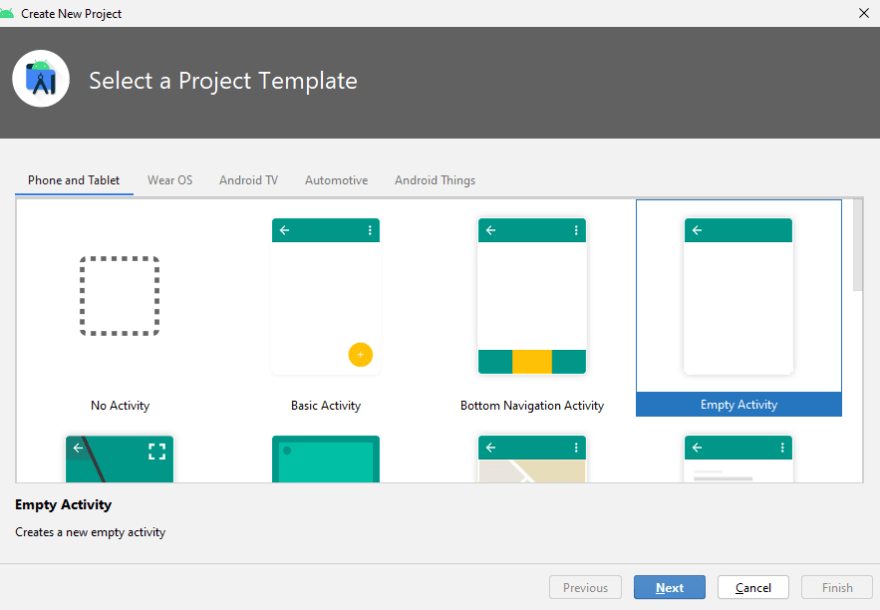 Create New Project

Select a Project Template

Phone and Tablet Wear OS Android TV Automotive Android Things

No Activity

Basic Activity

Bottom Navigation Activity

Empty Activity

Empty Activity

Creates a new empty activity

Previous Next Cancel Finish